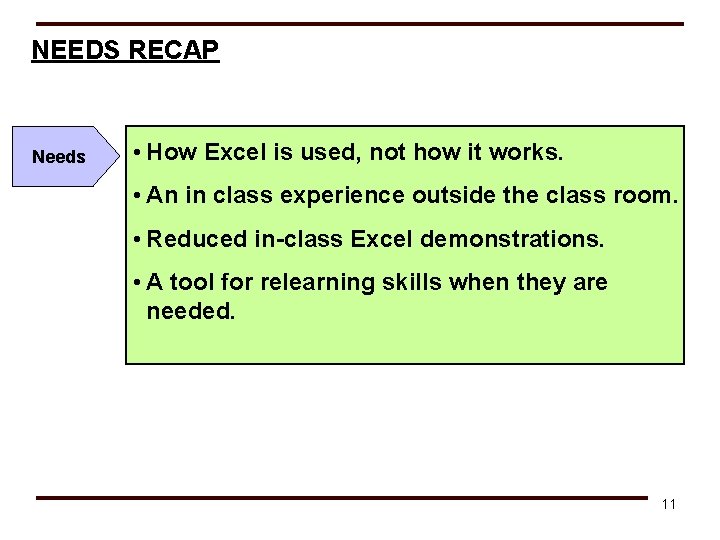 NEEDS RECAP

Needs

• How Excel is used, not how it works.

• An in class experience outside the class room.

• Reduced in-class Excel demonstrations.

• A tool for relearning skills when they are needed.

11